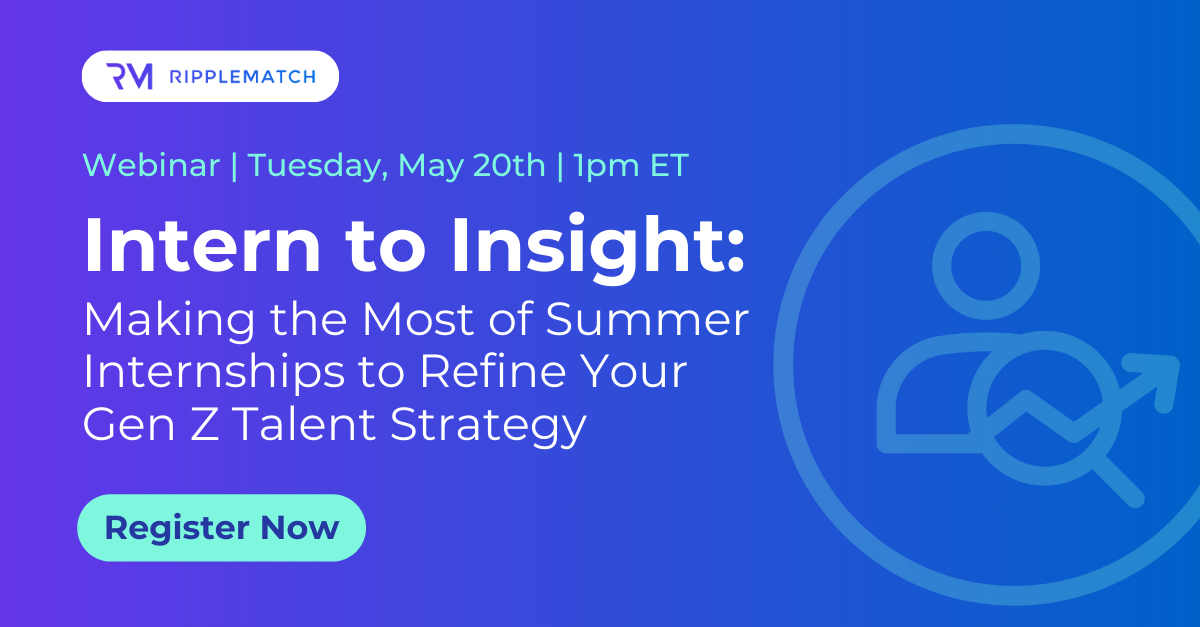 RM RIPPLEMATCH

Webinar | Tuesday, May 20th | 1pm ET

Intern to Insight:

Making the Most of Summer Internships to Refine Your Gen Z Talent Strategy

Register Now